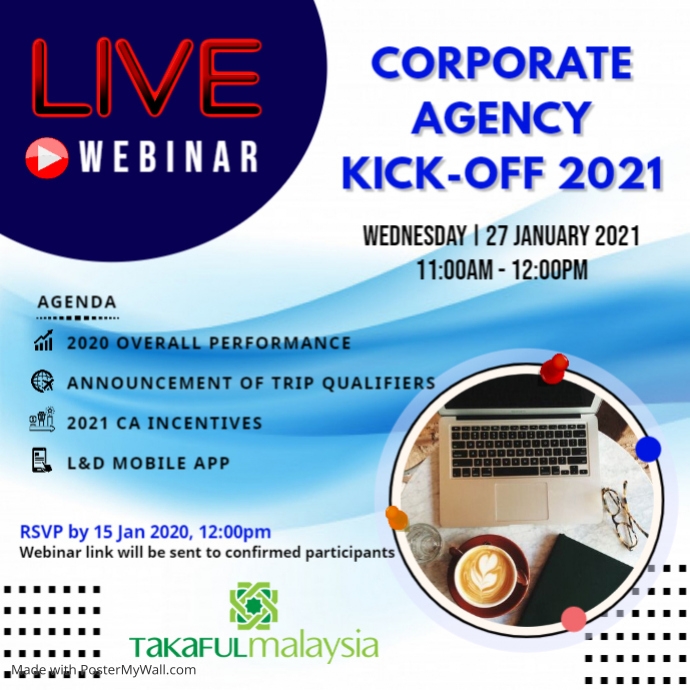 LIVE
WEBINAR

CORPORATE AGENCY KICK-OFF 2021

WEDNESDAY | 27 JANUARY 2021
11:00AM - 12:00PM

AGENDA

2020 OVERALL PERFORMANCE

ANNOUNCEMENT OF TRIP QUALIFIERS

2021 CA INCENTIVES

L&D MOBILE APP

RSVP by 15 Jan 2020, 12:00pm
Webinar link will be sent to confirmed participants

TAKAFULmalaysia

Made with PosterMyWall.com